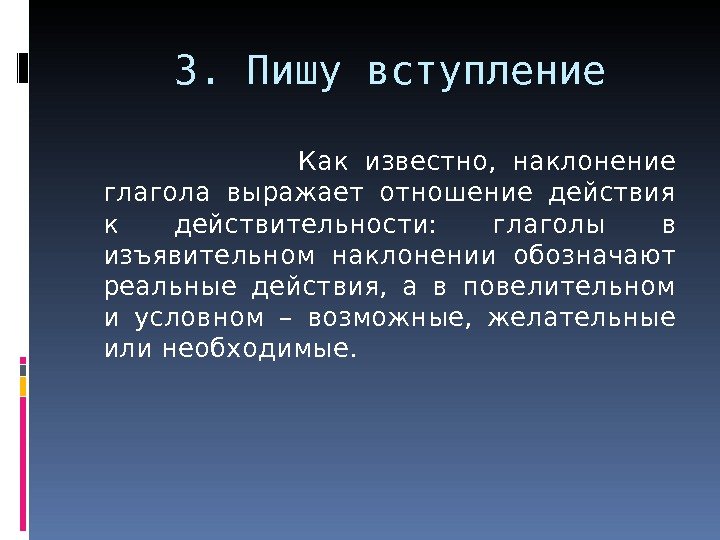 3. Пишу вступление

Как известно, наклонение глагола выражает отношение действия к действительности: глаголы в изъявительном наклонении обозначают реальные действия, а в повелительном и условном – возможные, желательные или необходимые.